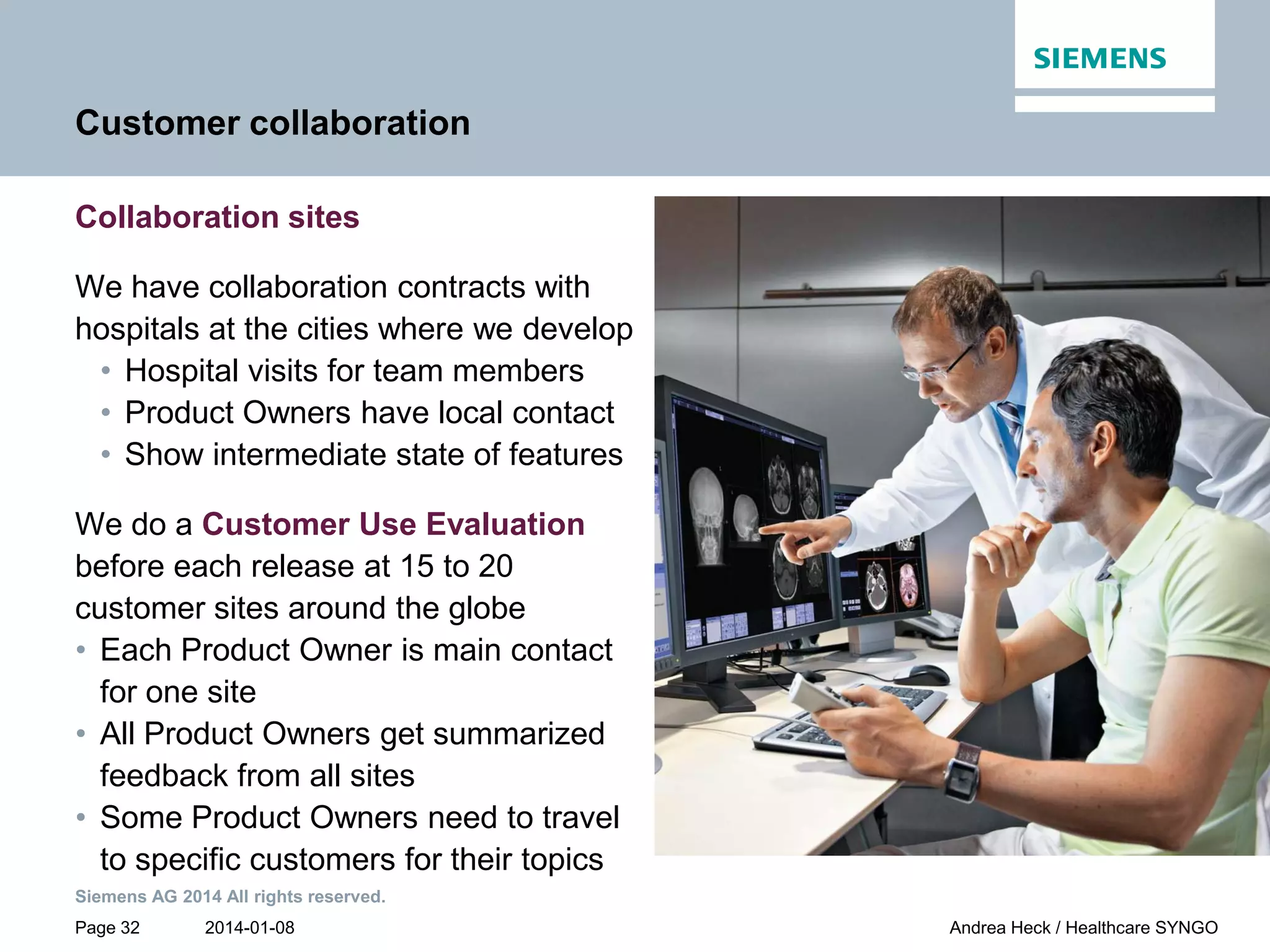 SIEMENS

Customer collaboration

Collaboration sites

We have collaboration contracts with hospitals at the cities where we develop
• Hospital visits for team members
• Product Owners have local contact
• Show intermediate state of features

We do a Customer Use Evaluation before each release at 15 to 20 customer sites around the globe
• Each Product Owner is main contact for one site
• All Product Owners get summarized feedback from all sites
• Some Product Owners need to travel to specific customers for their topics

Siemens AG 2014 All rights reserved.

Page 32 2014-01-08 Andrea Heck / Healthcare SYNGO